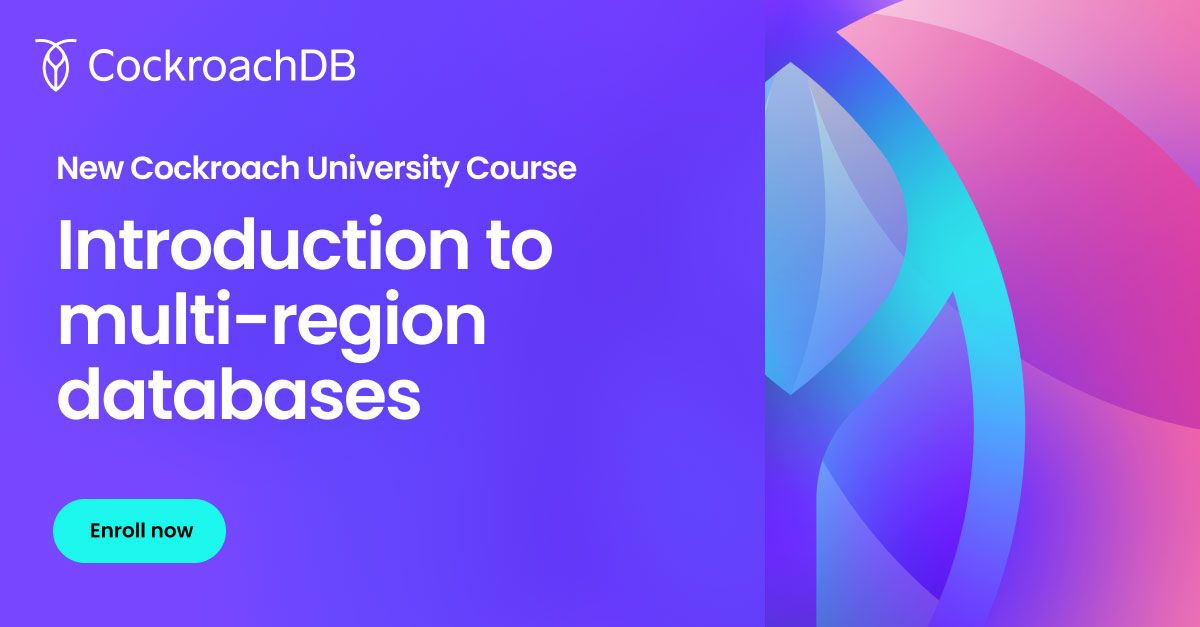 CockroachDB

New Cockroach University Course

Introduction to multi-region databases

Enroll now